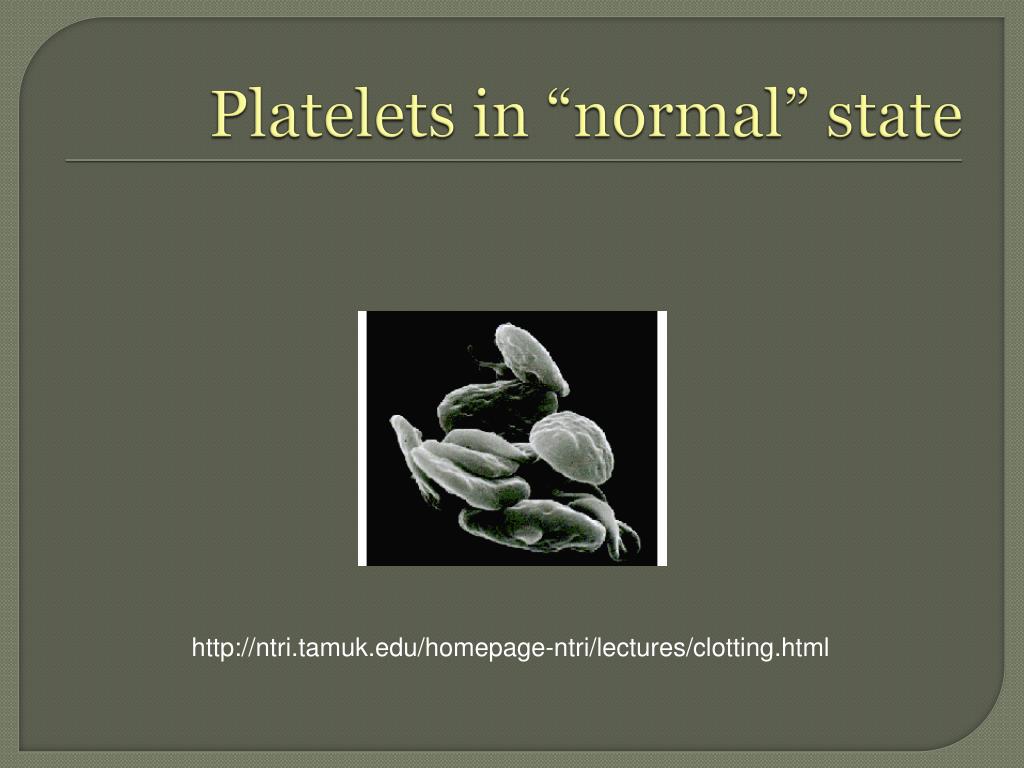 Platelets in “normal” state

http://ntri.tamuk.edu/homepage-ntri/lectures/clotting.html